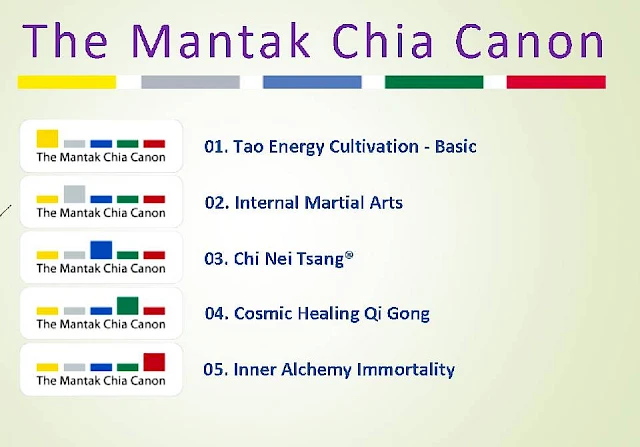 The Mantak Chia Canon

The Mantak Chia Canon

01. Tao Energy Cultivation - Basic

The Mantak Chia Canon

02. Internal Martial Arts

The Mantak Chia Canon

03. Chi Nei Tsang®

The Mantak Chia Canon

04. Cosmic Healing Qi Gong

The Mantak Chia Canon

05. Inner Alchemy Immortality